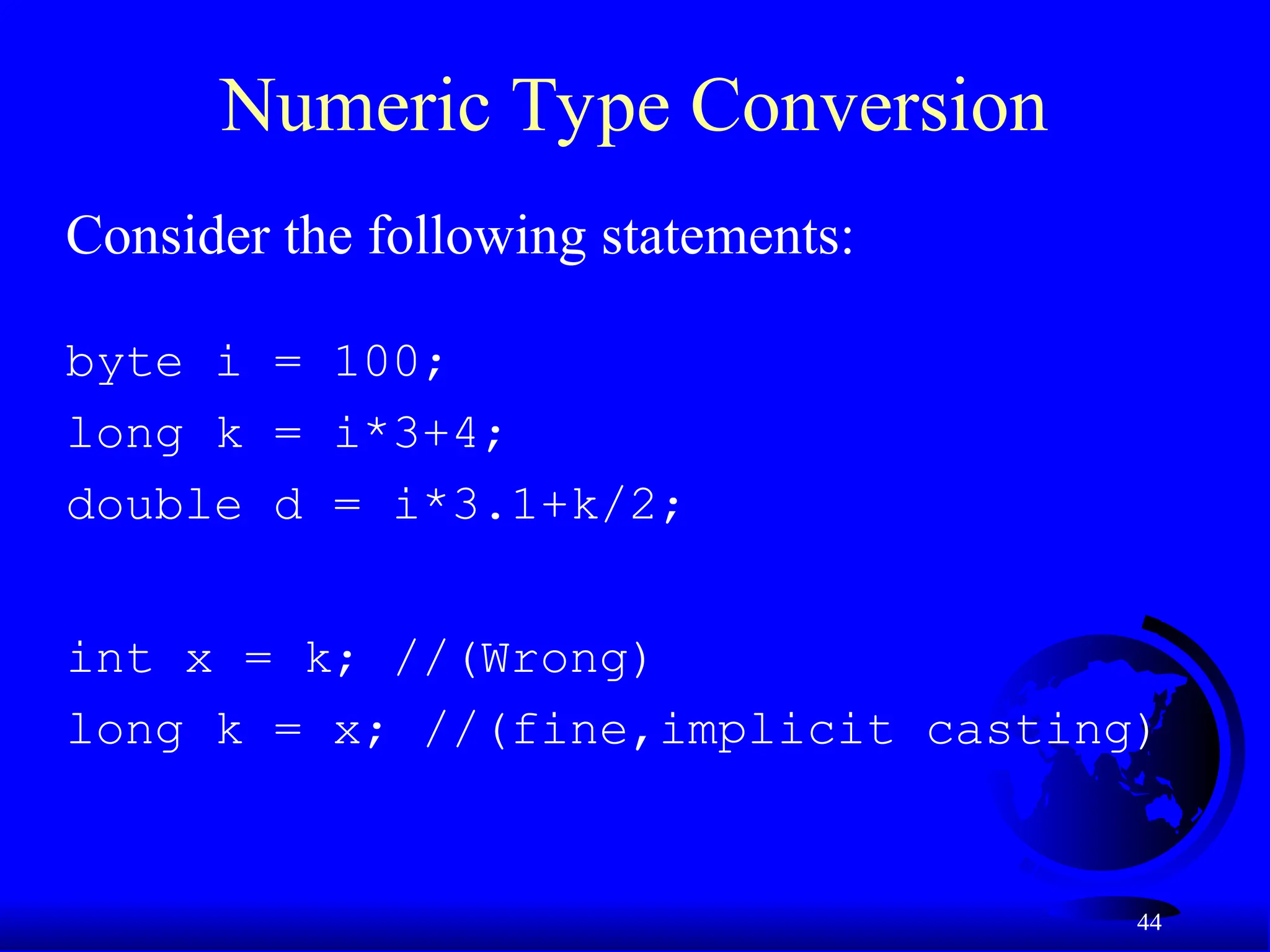 Numeric Type Conversion

Consider the following statements:

byte i = 100;
long k = i*3+4;
double d = i*3.1+k/2;

int x = k; //(Wrong)
long k = x; //(fine,implicit casting)

44